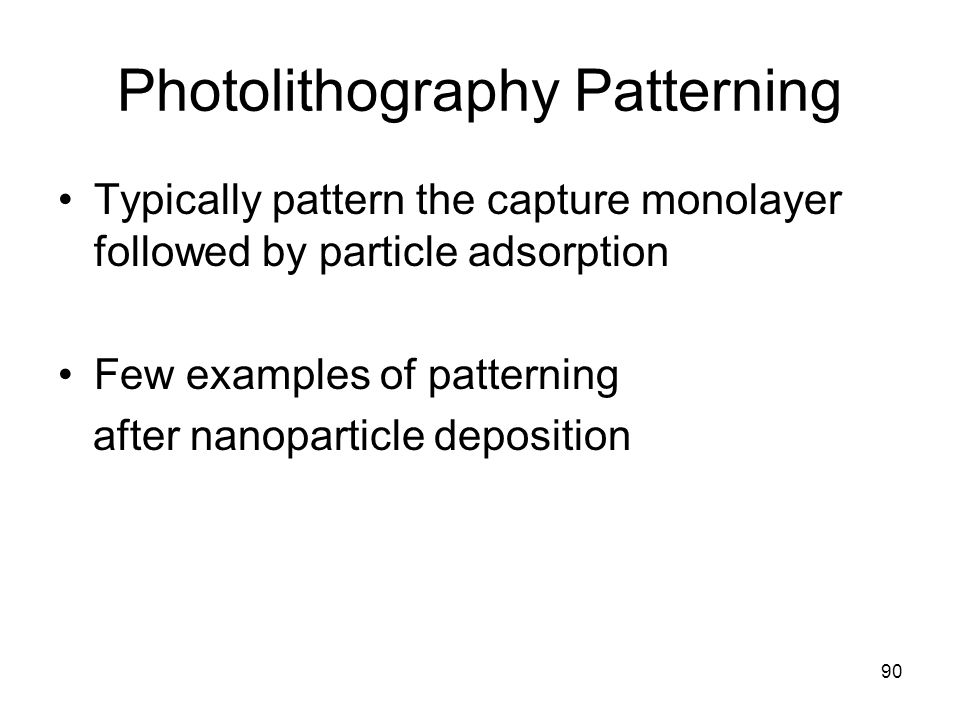 Photolithography Patterning

• Typically pattern the capture monolayer followed by particle adsorption

• Few examples of patterning after nanoparticle deposition

90